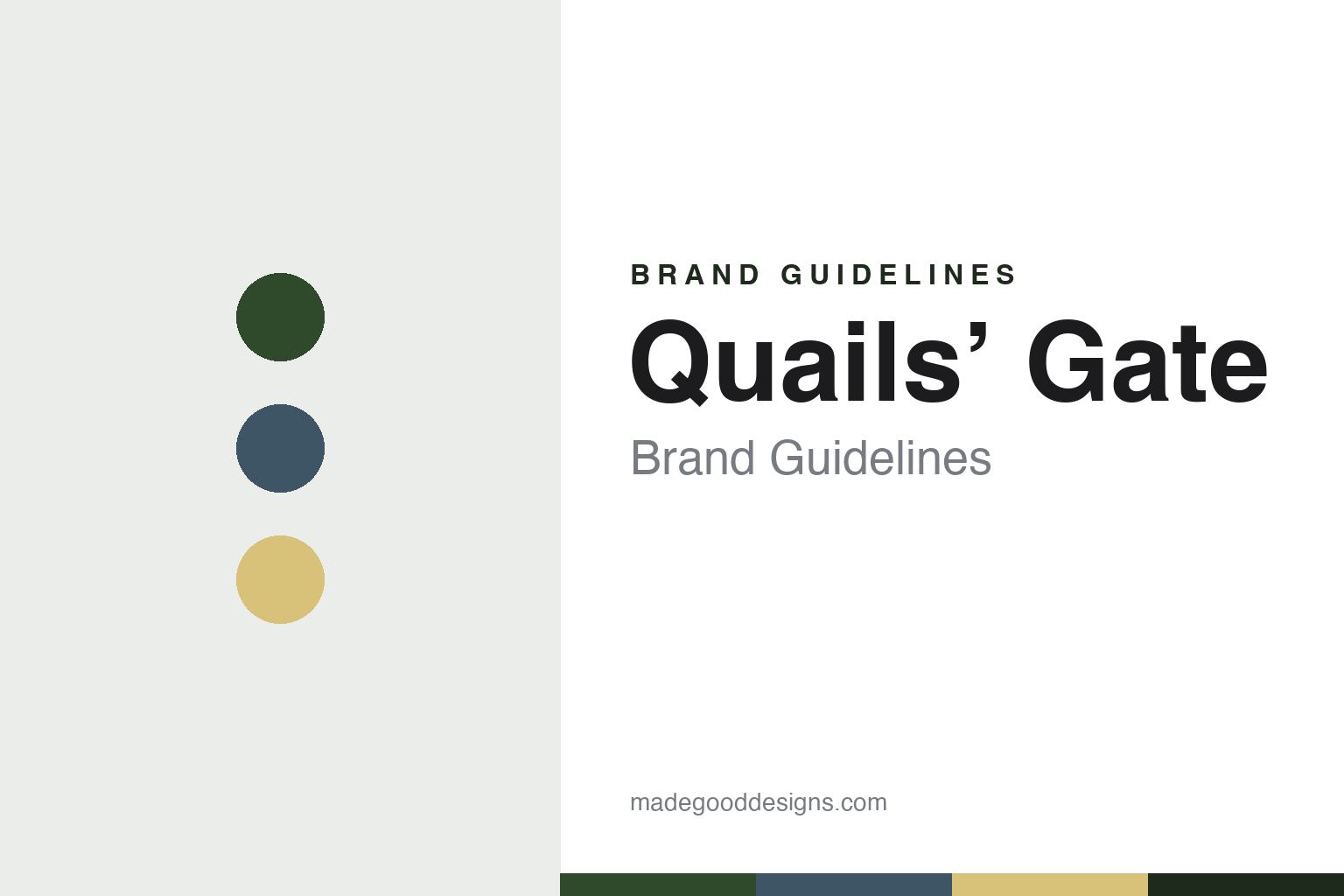 BRAND GUIDELINES

Quails' Gate

Brand Guidelines

madegooddesigns.com